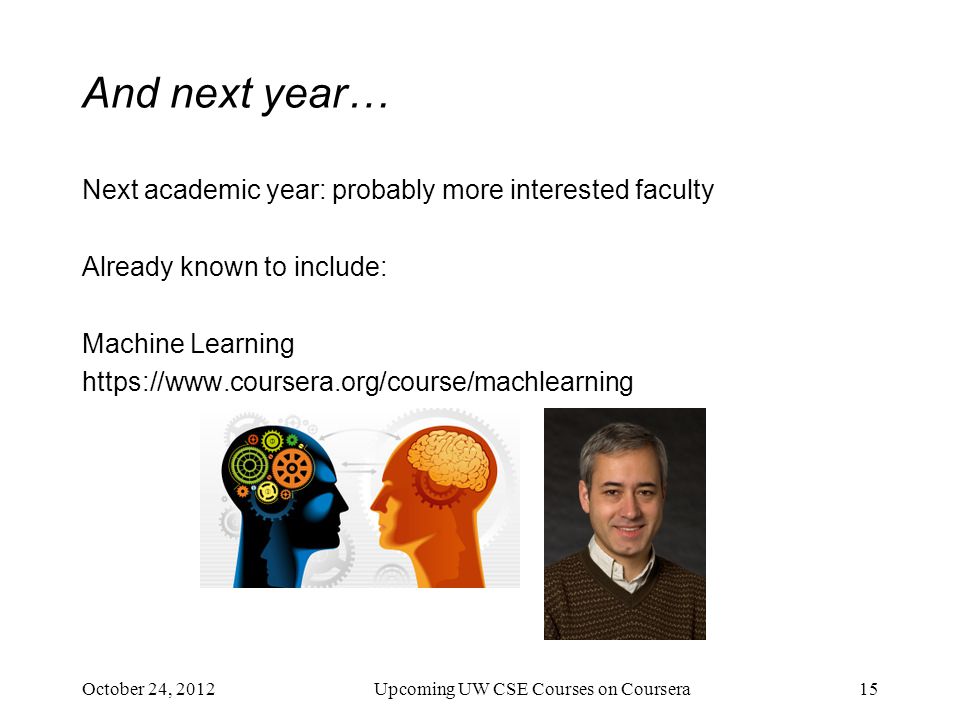 And next year…

Next academic year: probably more interested faculty

Already known to include:

Machine Learning
https://www.coursera.org/course/machlearning

October 24, 2012 Upcoming UW CSE Courses on Coursera 15